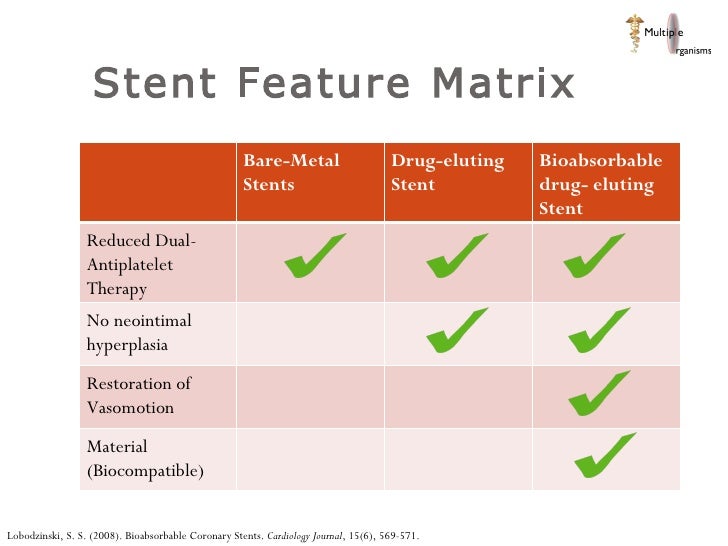 Multiple
rganisms

Stent Feature Matrix

| | Bare-Metal Stents | Drug-eluting Stent | Bioabsorbable drug- eluting Stent |
|---|---|---|---|
| Reduced Dual-Antiplatelet Therapy | ✓ | ✓ | ✓ |
| No neointimal hyperplasia | | ✓ | ✓ |
| Restoration of Vasomotion | | | ✓ |
| Material (Biocompatible) | | | ✓ |

Lobodzinski, S. S. (2008). Bioabsorbable Coronary Stents. Cardiology Journal, 15(6), 569-571.